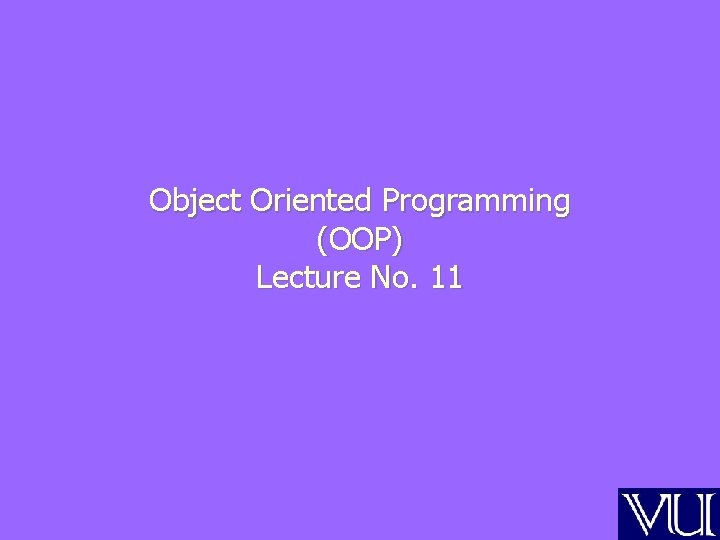 Object Oriented Programming
(OOP)
Lecture No. 11

VU